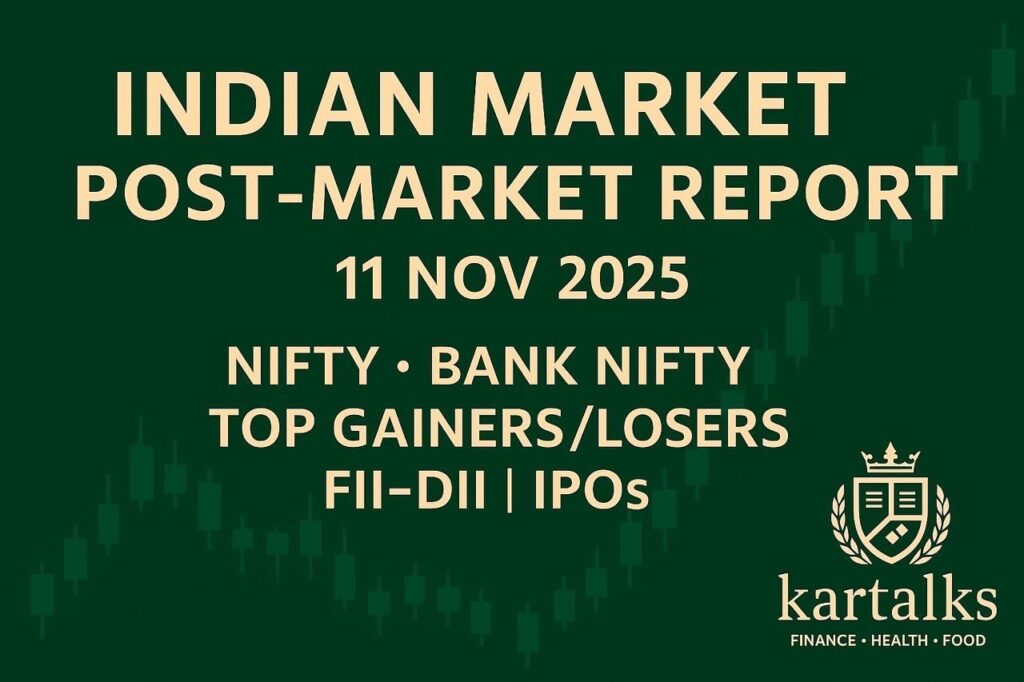 INDIAN MARKET
POST-MARKET REPORT
11 NOV 2025
NIFTY • BANK NIFTY
TOP GAINERS/LOSERS
FII–DII | IPOs

kartalks
FINANCE • HEALTH • FOOD